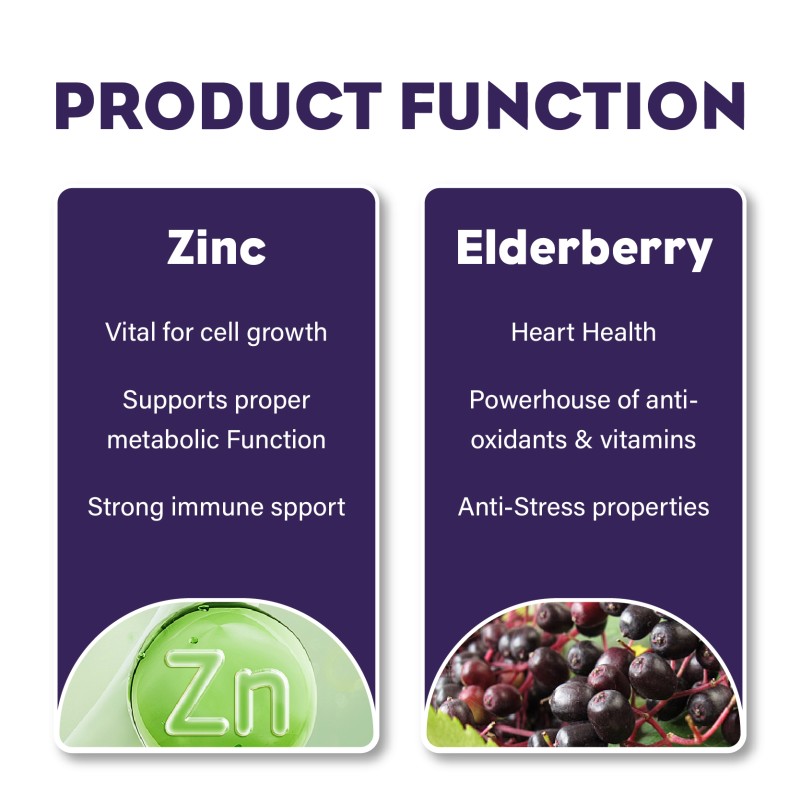 PRODUCT FUNCTION

Zinc

Vital for cell growth

Supports proper metabolic Function

Strong immune spport

Zn

Elderberry

Heart Health

Powerhouse of anti-oxidants & vitamins

Anti-Stress properties